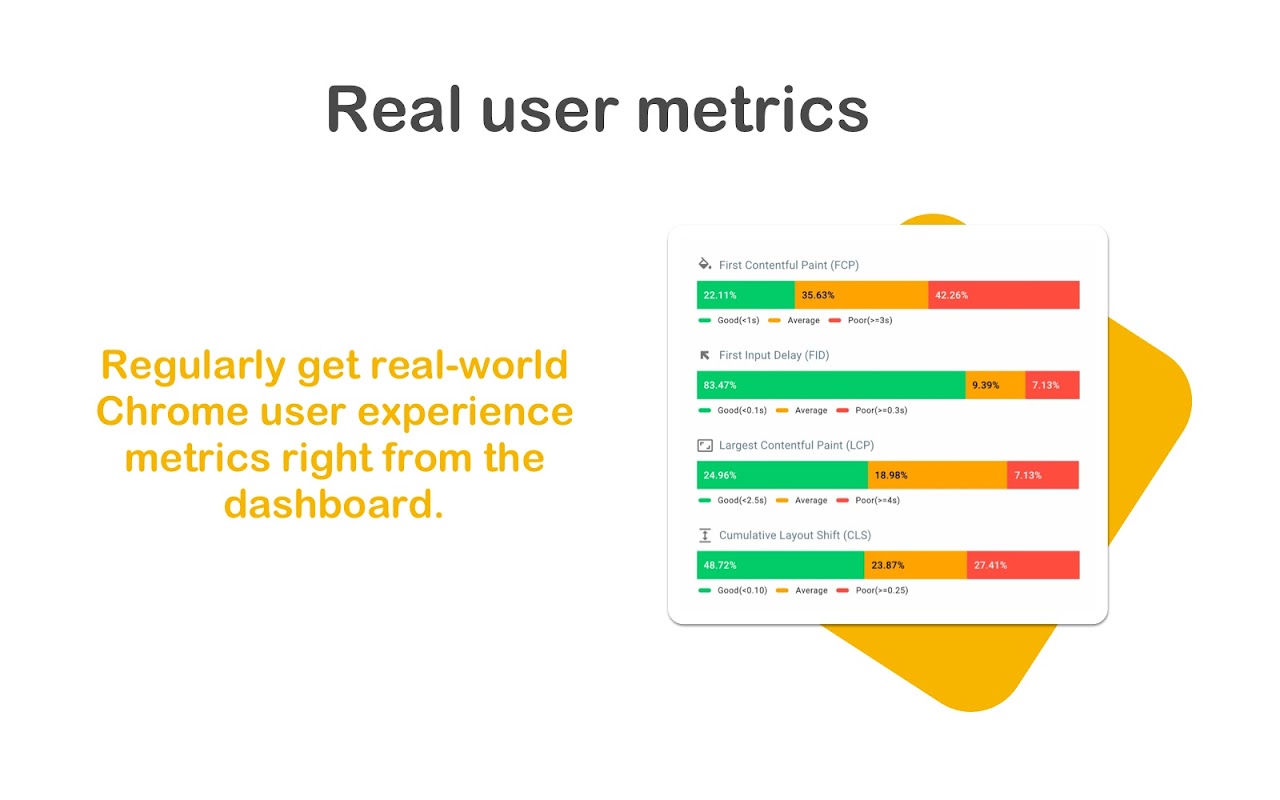 Real user metrics

Regularly get real-world Chrome user experience metrics right from the dashboard.

First Contentful Paint (FCP)

22.11% 35.63% 42.26%

Good(<1s) Average Poor(>=3s)

First Input Delay (FID)

83.47% 9.39% 7.13%

Good(<0.1s) Average Poor(>=0.3s)

Largest Contentful Paint (LCP)

24.96% 18.98% 7.13%

Good(<2.5s) Average Poor(>=4s)

Cumulative Layout Shift (CLS)

48.72% 23.87% 27.41%

Good(<0.10) Average Poor(>=0.25)